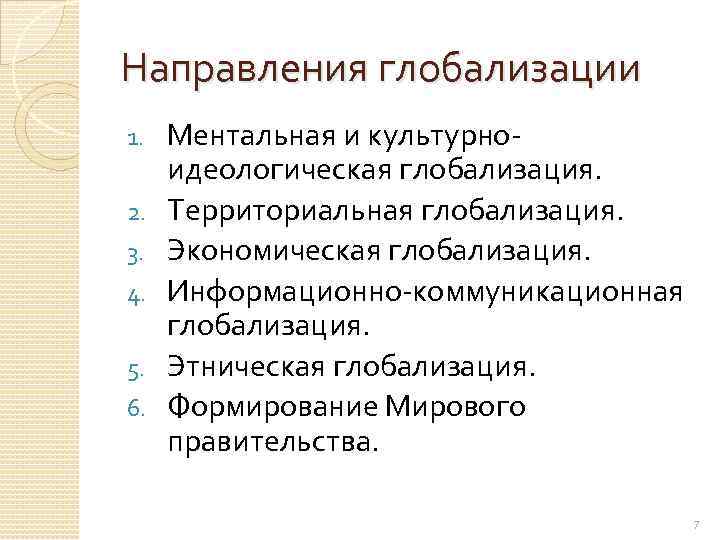 Направления глобализации

1. Ментальная и культурно-идеологическая глобализация.
2. Территориальная глобализация.
3. Экономическая глобализация.
4. Информационно-коммуникационная глобализация.
5. Этническая глобализация.
6. Формирование Мирового правительства.

7